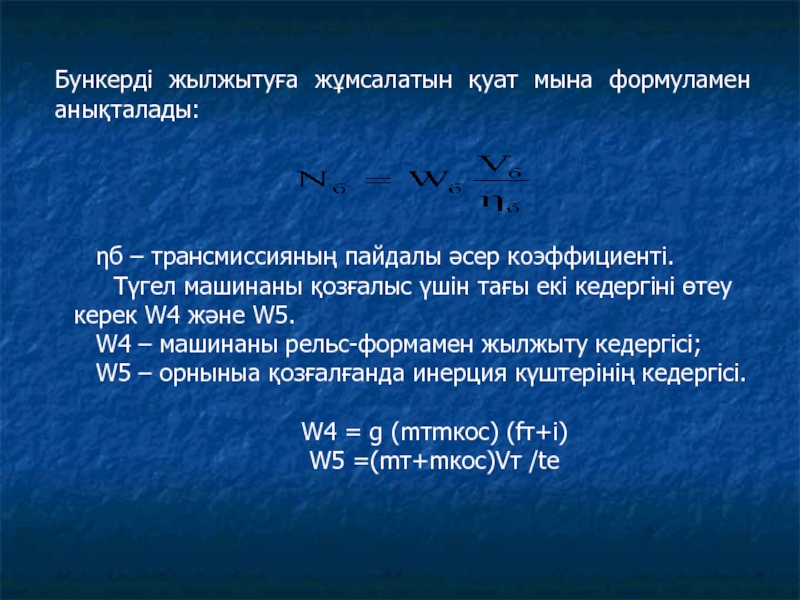 Бункерді жылжытуға жұмсалатын қуат мына формуламен анықталады:

$N_б = W_б \frac{V_б}{\eta_б}$

ηб – трансмиссияның пайдалы әсер коэффициенті.

Түгел машинаны қозғалыс үшін тағы екі кедергіні өтеу керек W4 және W5.

W4 – машинаны рельс-формамен жылжыту кедергісі;

W5 – орныныа қозғалғанда инерция күштерінің кедергісі.

W4 = g (mтmкос) (fт+i)
W5 =(mт+mкос)Vт /te